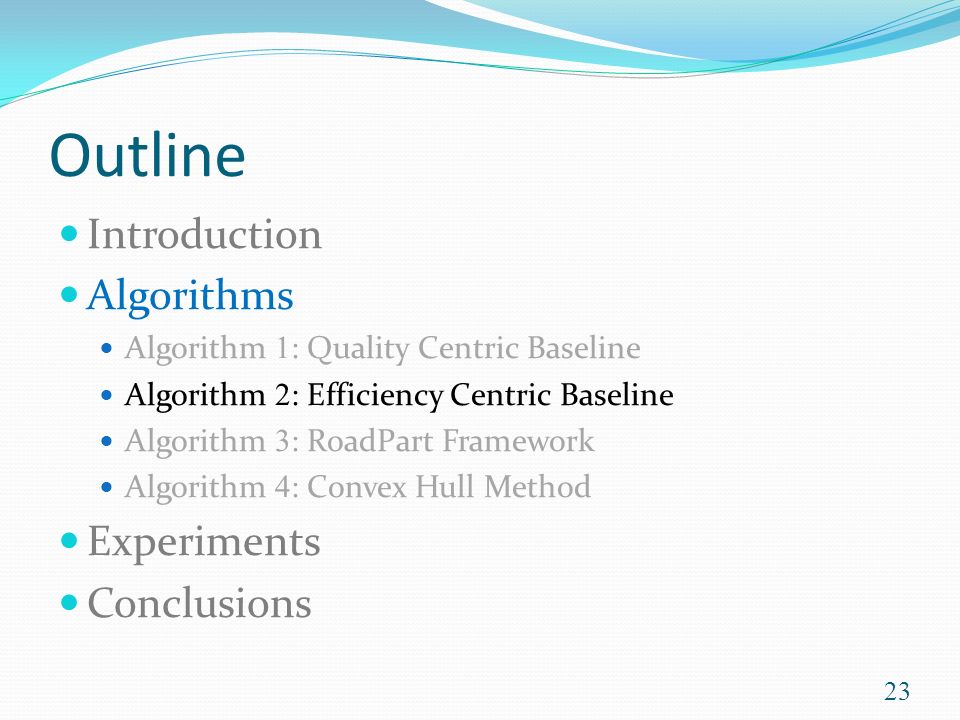 Outline

- Introduction
- Algorithms
  - Algorithm 1: Quality Centric Baseline
  - Algorithm 2: Efficiency Centric Baseline
  - Algorithm 3: RoadPart Framework
  - Algorithm 4: Convex Hull Method
- Experiments
- Conclusions

23